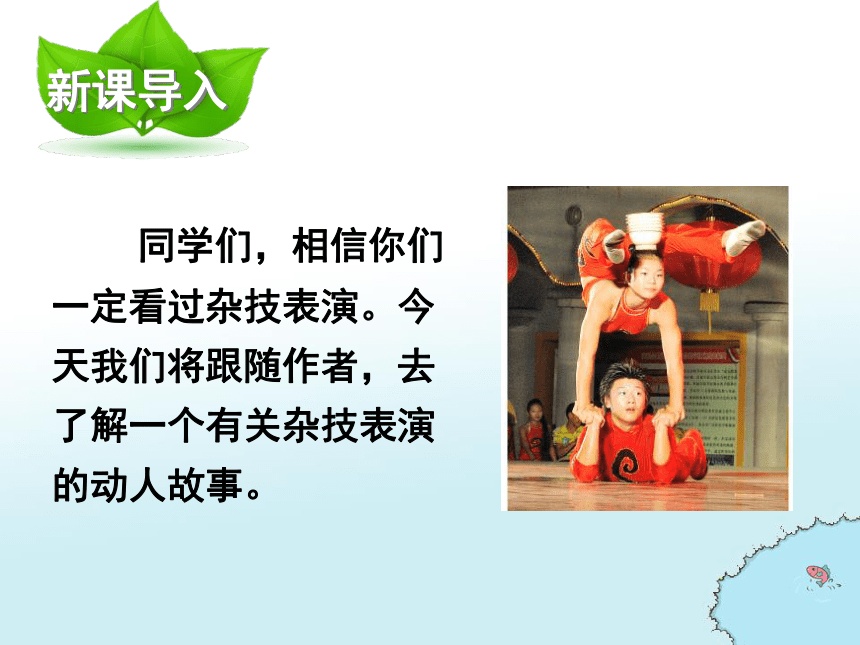 新课导入

同学们，相信你们一定看过杂技表演。今天我们将跟随作者，去了解一个有关杂技表演的动人故事。